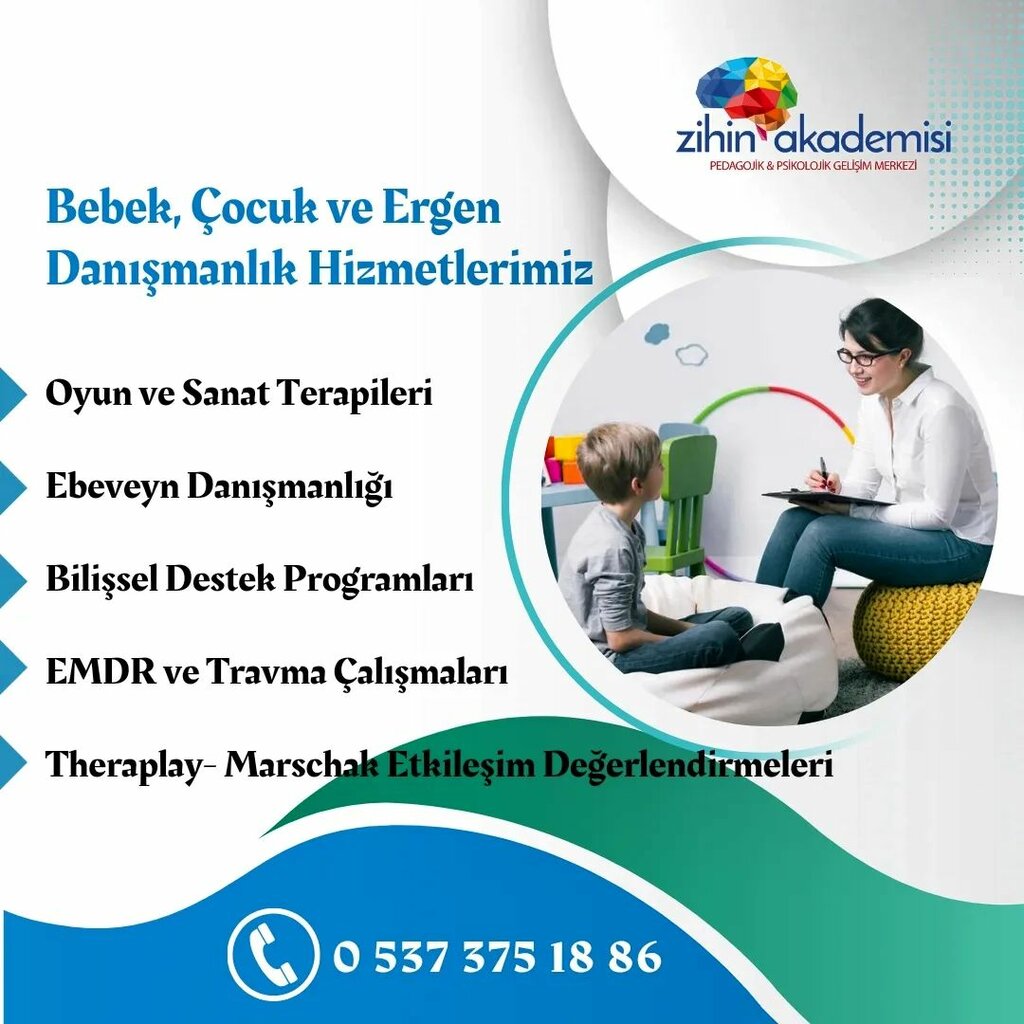 zihin akademisi
PEDAGOJİK & PSİKOLOJİK GELİŞİM MERKEZİ

Bebek, Çocuk ve Ergen Danışmanlık Hizmetlerimiz

Oyun ve Sanat Terapileri

Ebeveyn Danışmanlığı

Bilişsel Destek Programları

EMDR ve Travma Çalışmaları

Theraplay- Marschak Etkileşim Değerlendirmeleri

0 537 375 18 86